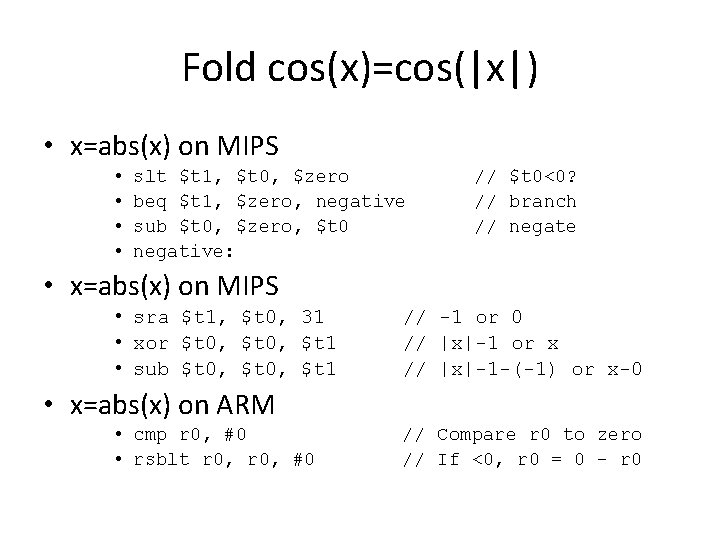 Fold cos(x)=cos(|x|)

• x=abs(x) on MIPS
  • slt \$t1, \$t0, \$zero // \$t0<0?
  • beq \$t1, \$zero, negative // branch
  • sub \$t0, \$zero, \$t0 // negate
  • negative:

• x=abs(x) on MIPS
  • sra \$t1, \$t0, 31 // -1 or 0
  • xor \$t0, \$t0, \$t1 // |x|-1 or x
  • sub \$t0, \$t0, \$t1 // |x|-1-(-1) or x-0

• x=abs(x) on ARM
  • cmp r0, #0 // Compare r0 to zero
  • rsblt r0, r0, #0 // If <0, r0 = 0 - r0